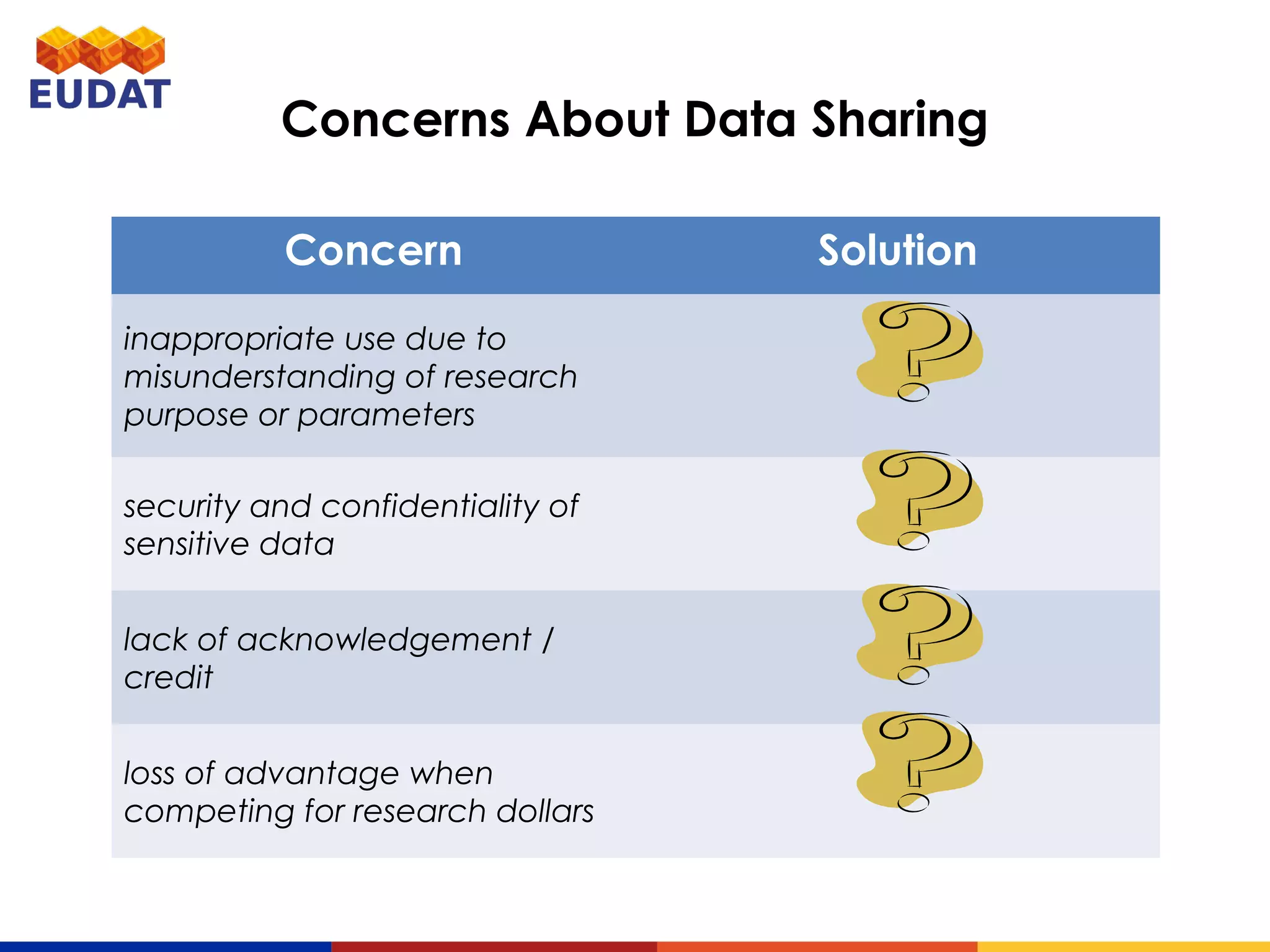 EUDAT

Concerns About Data Sharing

| Concern | Solution |
|---|---|
| inappropriate use due to misunderstanding of research purpose or parameters | ? |
| security and confidentiality of sensitive data | ? |
| lack of acknowledgement / credit | ? |
| loss of advantage when competing for research dollars | ? |